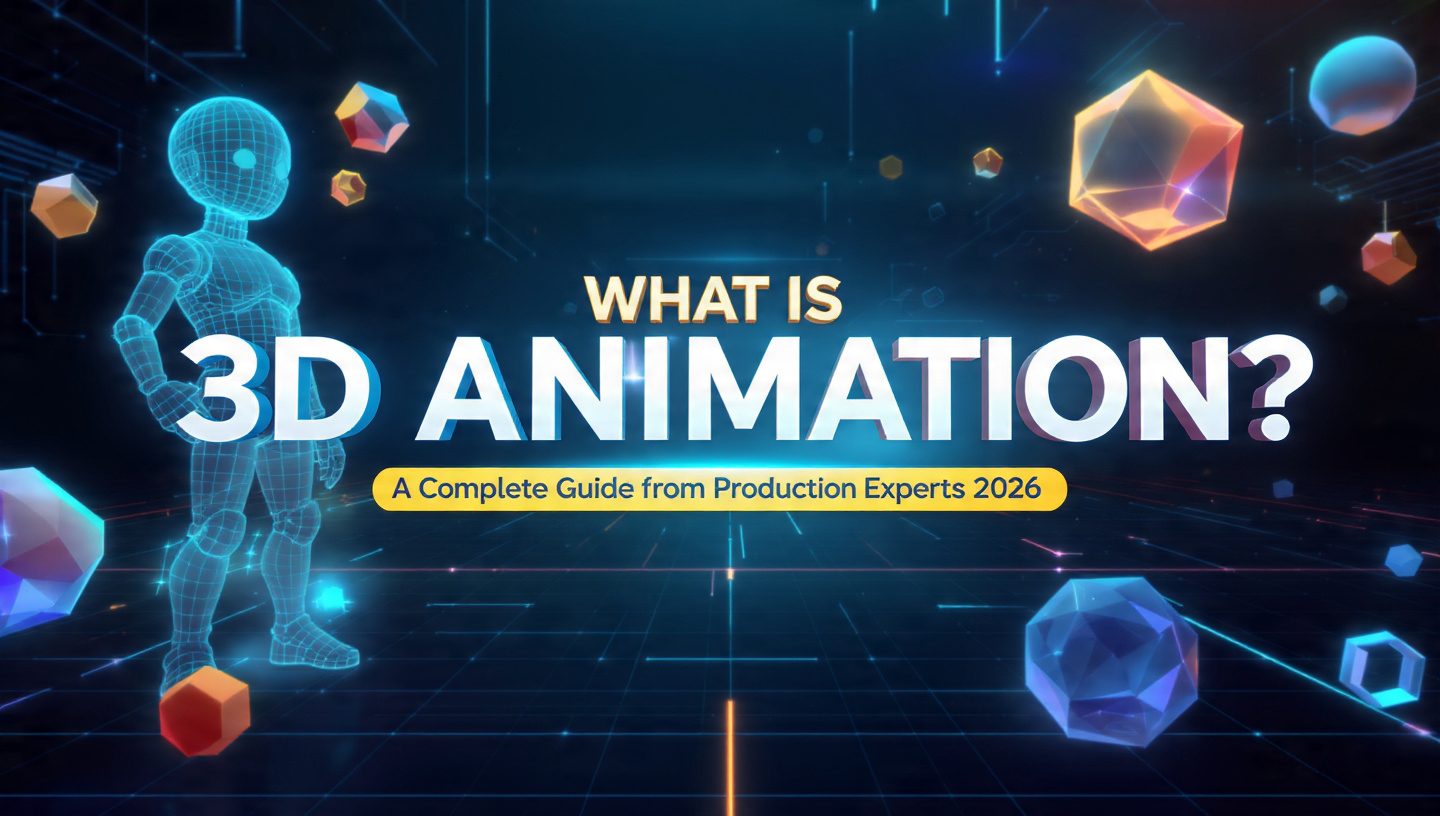 WHAT IS
3D ANIMATION?
A Complete Guide from Production Experts 2026